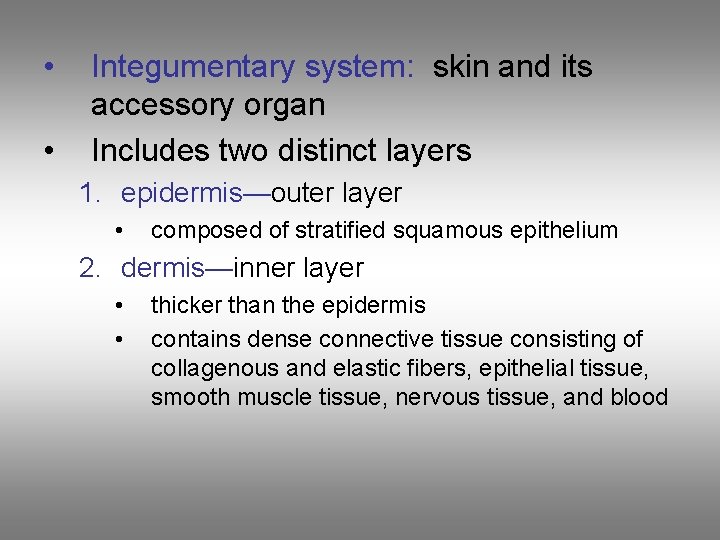 • Integumentary system: skin and its accessory organ
• Includes two distinct layers
1. epidermis—outer layer
• composed of stratified squamous epithelium
2. dermis—inner layer
• thicker than the epidermis
• contains dense connective tissue consisting of collagenous and elastic fibers, epithelial tissue, smooth muscle tissue, nervous tissue, and blood